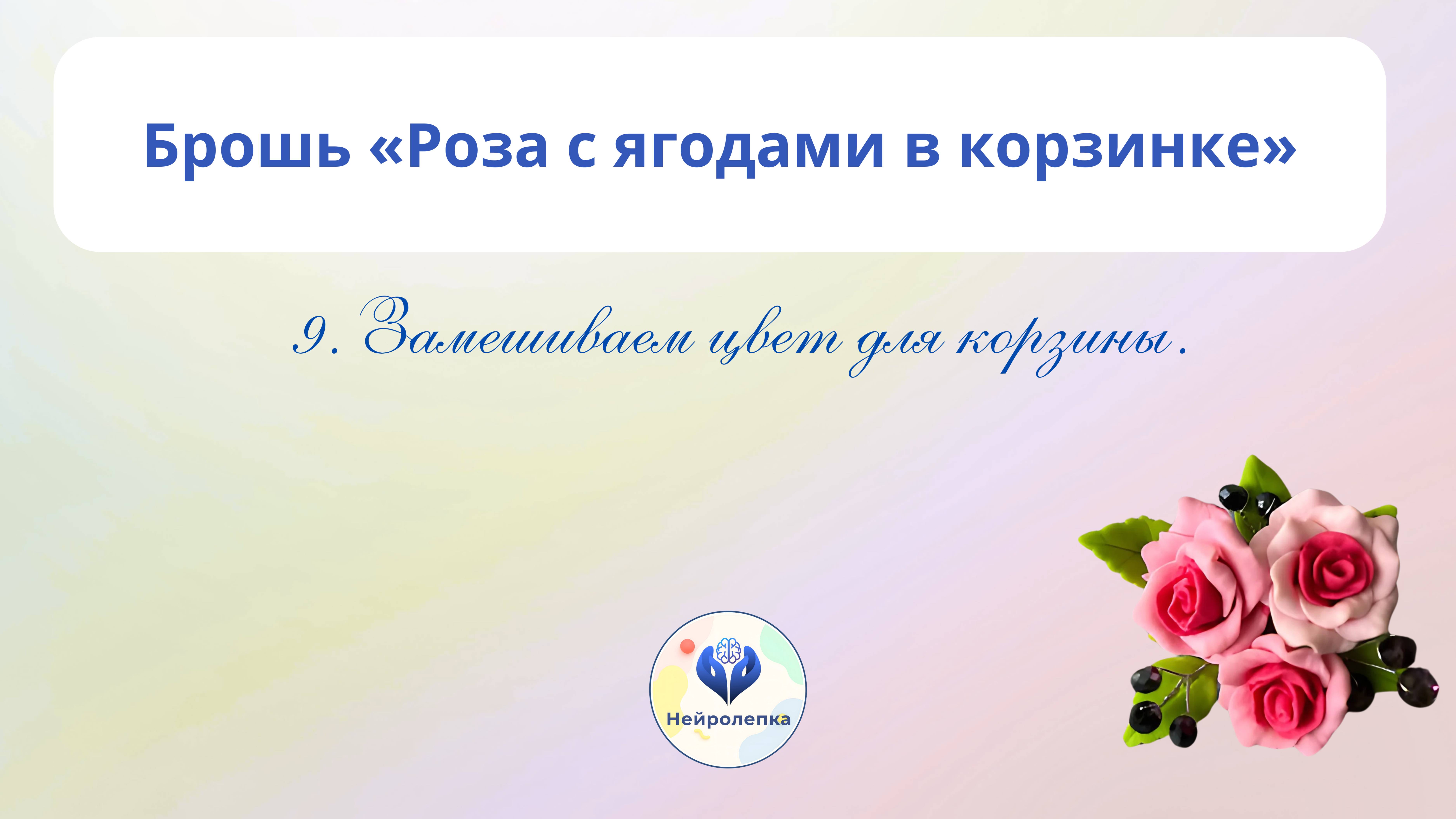 Брошь «Роза с ягодами в корзинке»

9. Замешиваем цвет для корзины.

Нейролепка